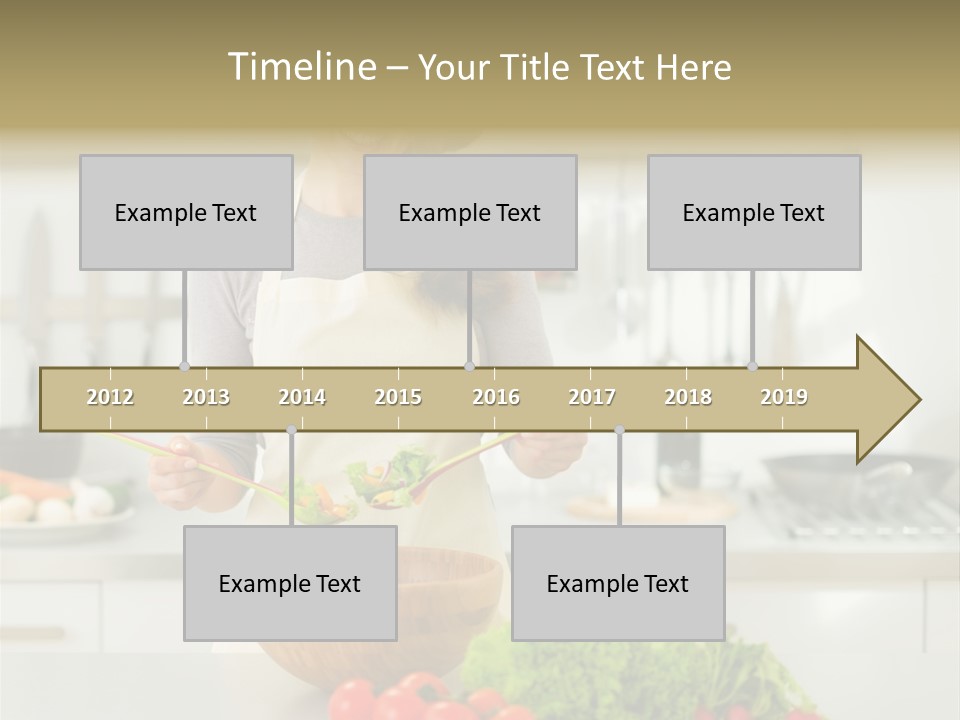 Timeline – Your Title Text Here

Example Text

Example Text

Example Text

2012 2013 2014 2015 2016 2017 2018 2019

Example Text

Example Text